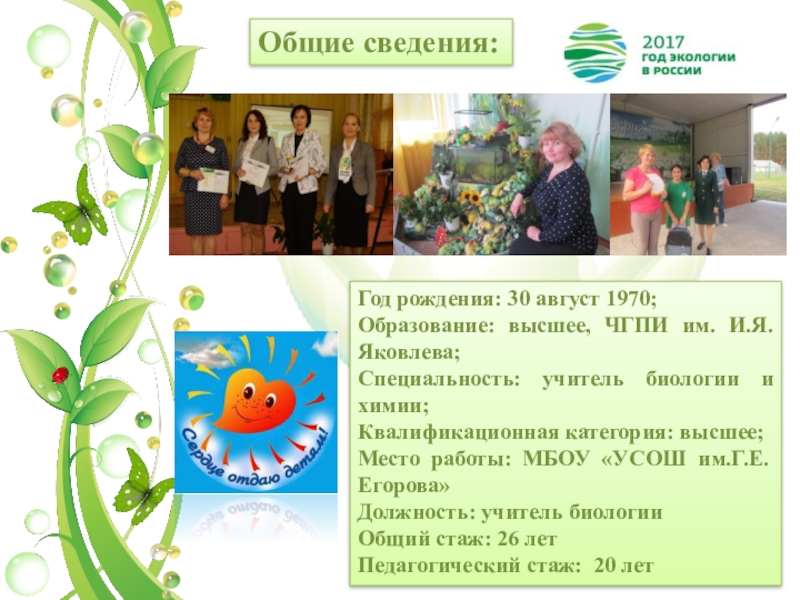 Общие сведения:

2017
ГОД ЭКОЛОГИИ
В РОССИИ

Сердце отдаю детям!

Год рождения: 30 август 1970;
Образование: высшее, ЧГПИ им. И.Я. Яковлева;
Специальность: учитель биологии и химии;
Квалификационная категория: высшее;
Место работы: МБОУ «УСОШ им.Г.Е. Егорова»
Должность: учитель биологии
Общий стаж: 26 лет
Педагогический стаж: 20 лет